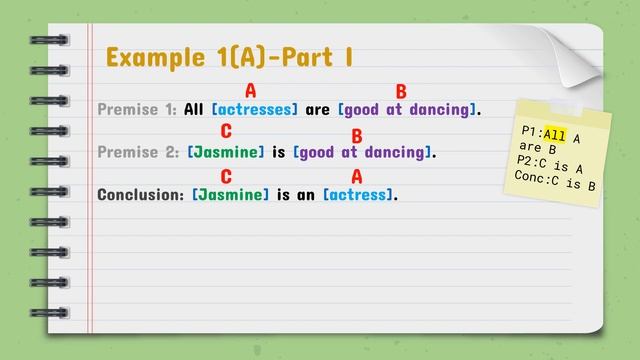 Example 1(A)-Part I

A B
Premise 1: All [actresses] are [good at dancing].

C B
Premise 2: [Jasmine] is [good at dancing].

C A
Conclusion: [Jasmine] is an [actress].

P1:All A are B
P2:C is A
Conc:C is B